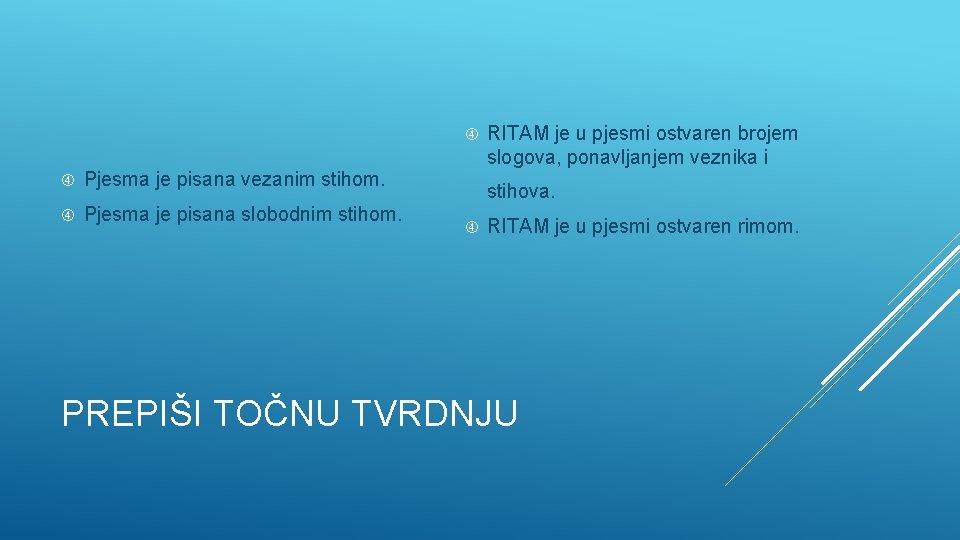 Pjesma je pisana vezanim stihom.

Pjesma je pisana slobodnim stihom.

RITAM je u pjesmi ostvaren brojem slogova, ponavljanjem veznika i stihova.

RITAM je u pjesmi ostvaren rimom.

PREPIŠI TOČNU TVRDNJU